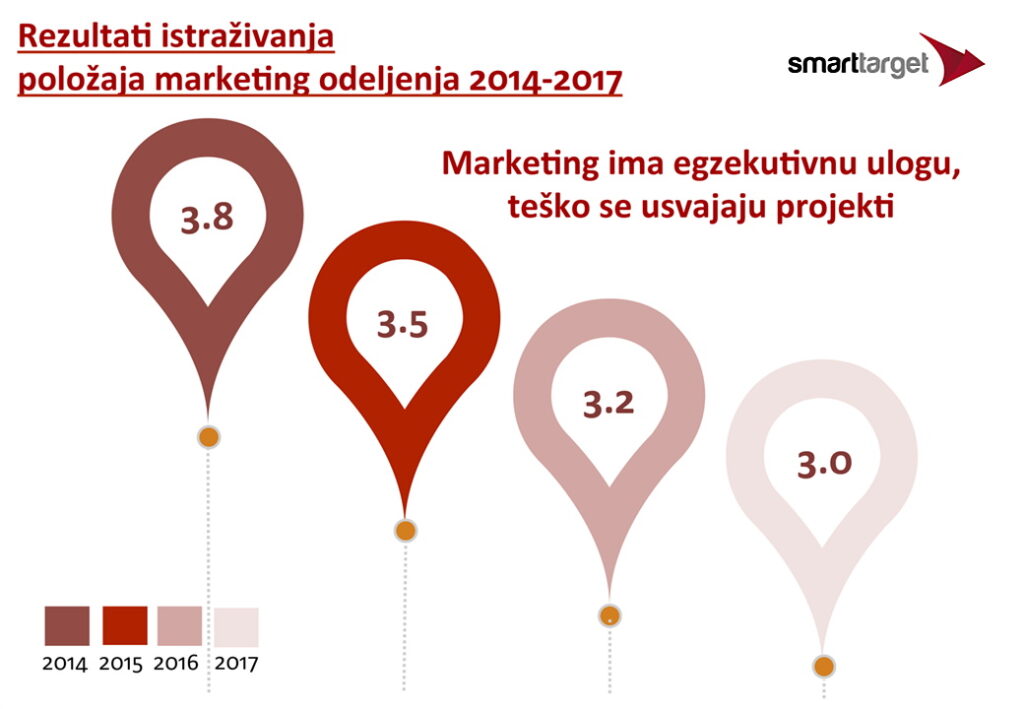 Rezultati istraživanja
položaja marketing odeljenja 2014-2017

smarttarget

Marketing ima egzekutivnu ulogu, teško se usvajaju projekti

3.8

3.5

3.2

3.0

2014 2015 2016 2017